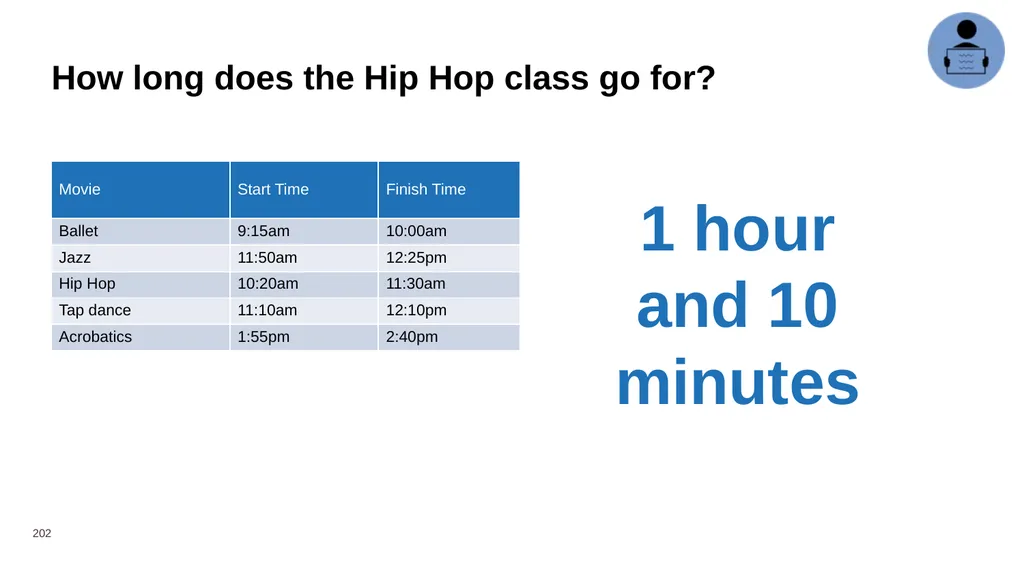 How long does the Hip Hop class go for?

| Movie | Start Time | Finish Time |
|---|---|---|
| Ballet | 9:15am | 10:00am |
| Jazz | 11:50am | 12:25pm |
| Hip Hop | 10:20am | 11:30am |
| Tap dance | 11:10am | 12:10pm |
| Acrobatics | 1:55pm | 2:40pm |

1 hour and 10 minutes

202